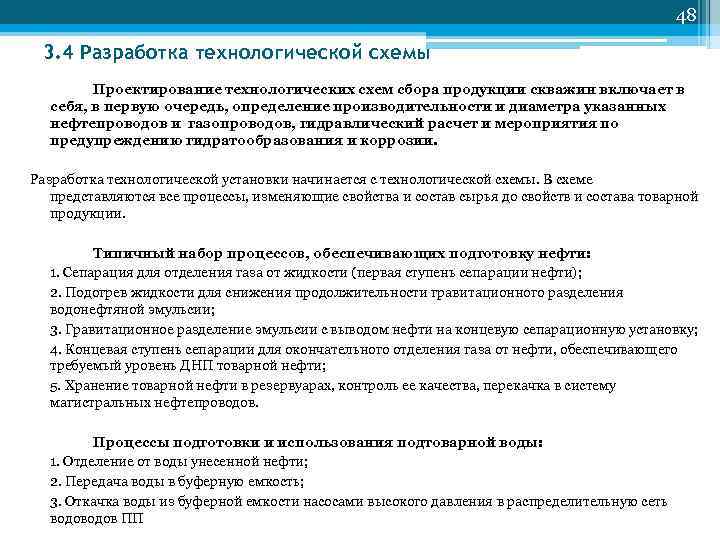 48

3.4 Разработка технологической схемы

Проектирование технологических схем сбора продукции скважин включает в себя, в первую очередь, определение производительности и диаметра указанных нефтепроводов и газопроводов, гидравлический расчет и мероприятия по предупреждению гидратообразования и коррозии.

Разработка технологической установки начинается с технологической схемы. В схеме представляются все процессы, изменяющие свойства и состав сырья до свойств и состава товарной продукции.

Типичный набор процессов, обеспечивающих подготовку нефти:
1. Сепарация для отделения газа от жидкости (первая ступень сепарации нефти);
2. Подогрев жидкости для снижения продолжительности гравитационного разделения водонефтяной эмульсии;
3. Гравитационное разделение эмульсии с выводом нефти на концевую сепарационную установку;
4. Концевая ступень сепарации для окончательного отделения газа от нефти, обеспечивающего требуемый уровень ДНП товарной нефти;
5. Хранение товарной нефти в резервуарах, контроль ее качества, перекачка в систему магистральных нефтепроводов.

Процессы подготовки и использования подтоварной воды:
1. Отделение от воды унесенной нефти;
2. Передача воды в буферную емкость;
3. Откачка воды из буферной емкости насосами высокого давления в распределительную сеть водоводов ПП